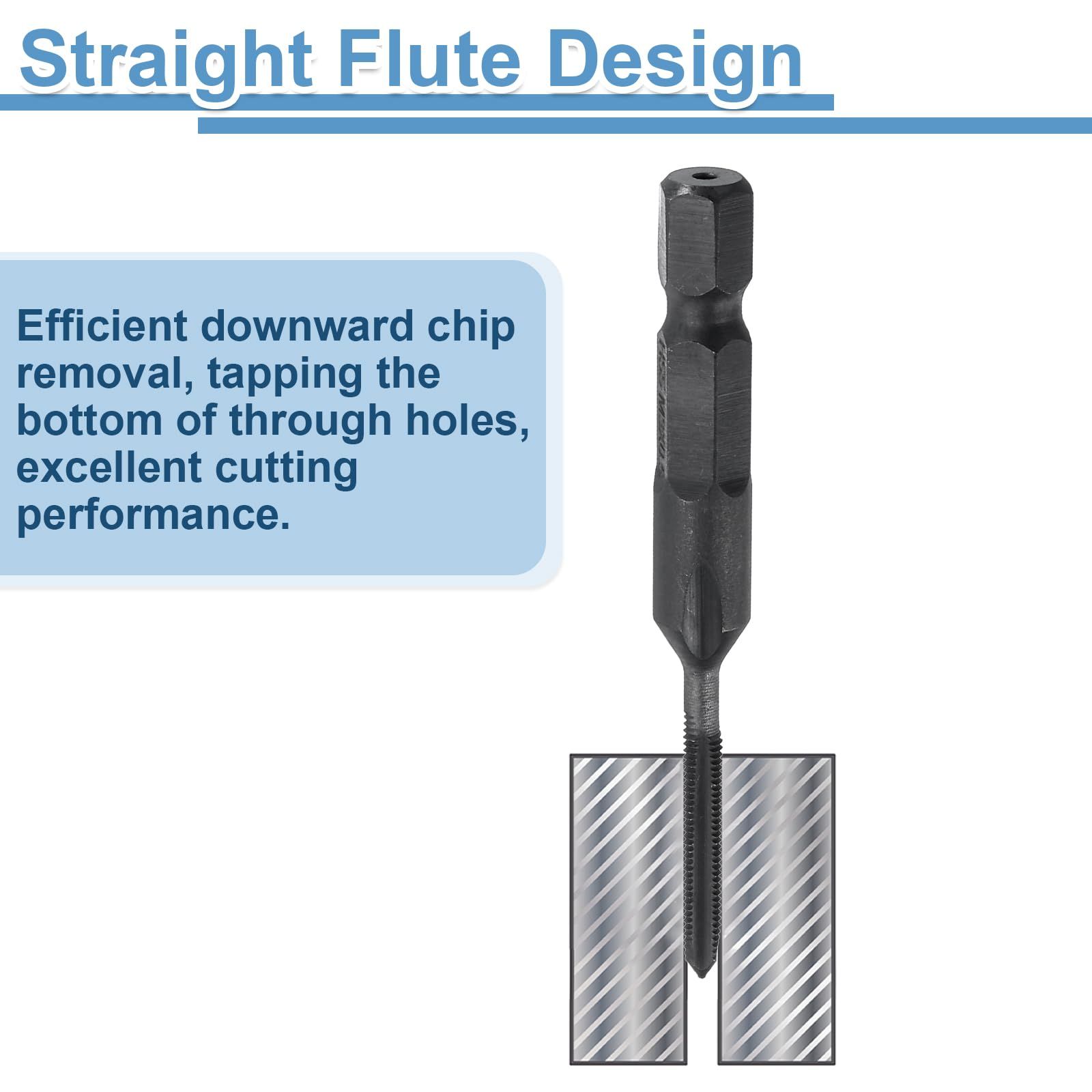 Straight Flute Design

Efficient downward chip removal, tapping the bottom of through holes, excellent cutting performance.